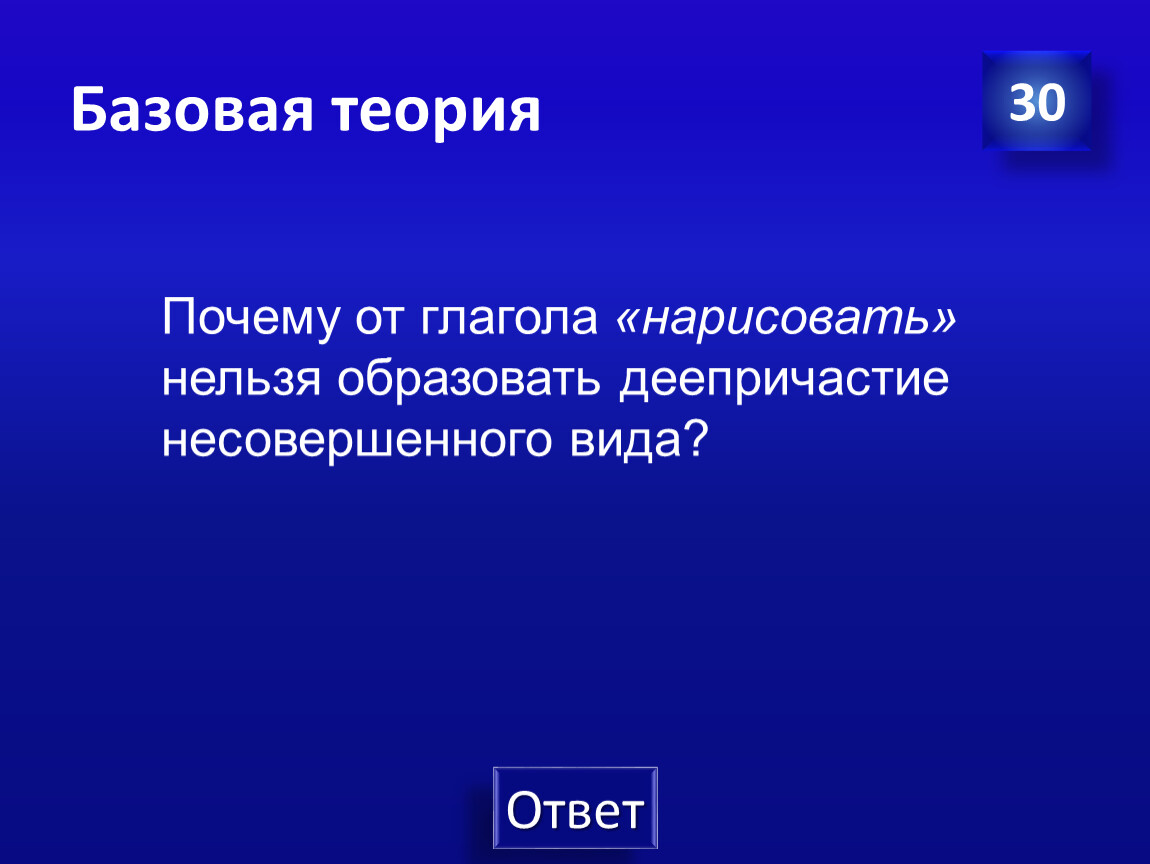 Базовая теория

30

Почему от глагола «нарисовать» нельзя образовать деепричастие несовершенного вида?

Ответ